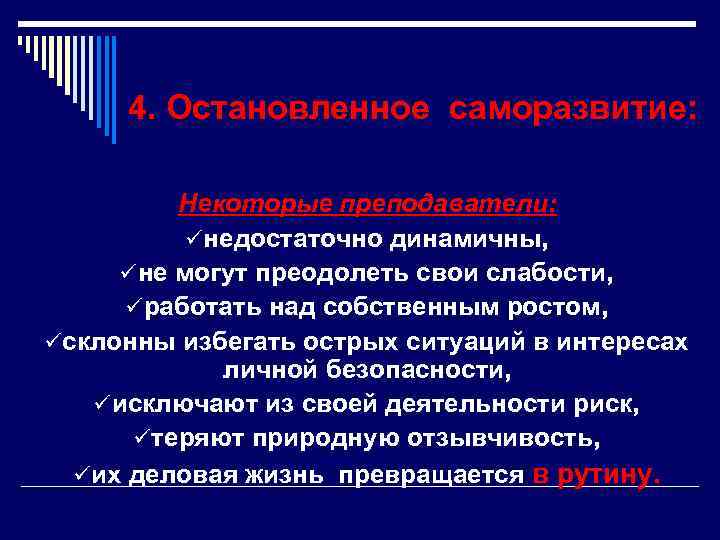 4. Остановленное саморазвитие:

Некоторые преподаватели:
✓недостаточно динамичны,
✓не могут преодолеть свои слабости,
✓работать над собственным ростом,
✓склонны избегать острых ситуаций в интересах личной безопасности,
✓исключают из своей деятельности риск,
✓теряют природную отзывчивость,
✓их деловая жизнь превращается в рутину.